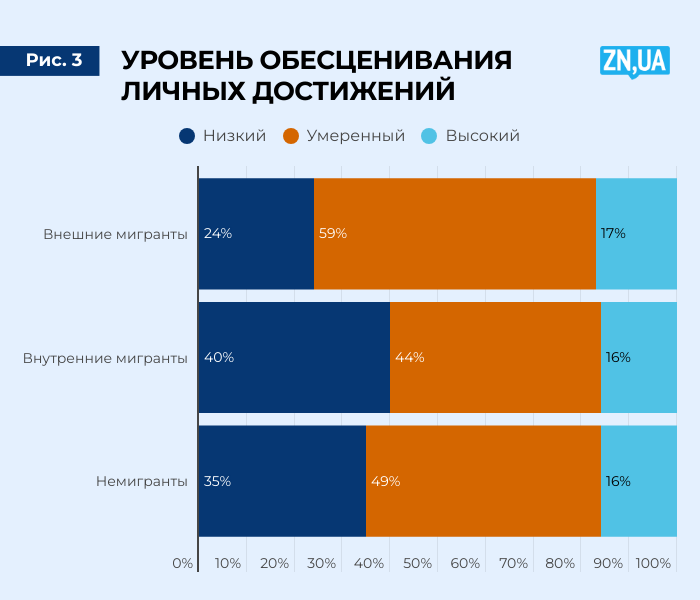 Рис. 3

УРОВЕНЬ ОБЕСЦЕНИВАНИЯ ЛИЧНЫХ ДОСТИЖЕНИЙ

ZN,UA

Низкий Умеренный Высокий

Внешние мигранты 24% 59% 17%

Внутренние мигранты 40% 44% 16%

Немигранты 35% 49% 16%

0% 10% 20% 30% 40% 50% 60% 70% 80% 90% 100%